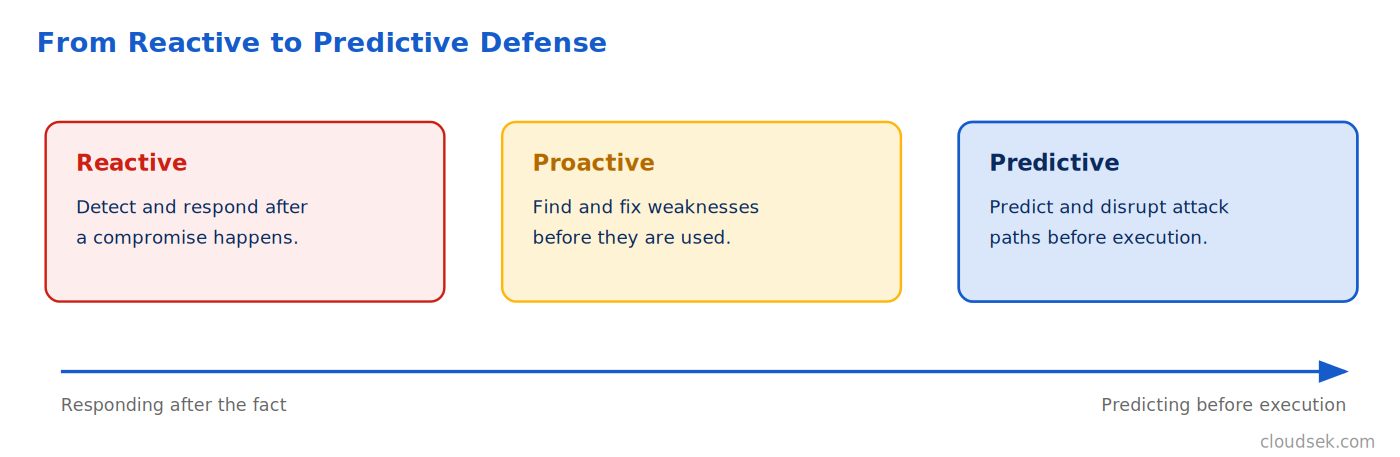 From Reactive to Predictive Defense

Reactive

Detect and respond after a compromise happens.

Proactive

Find and fix weaknesses before they are used.

Predictive

Predict and disrupt attack paths before execution.

Responding after the fact

Predicting before execution

cloudsek.com